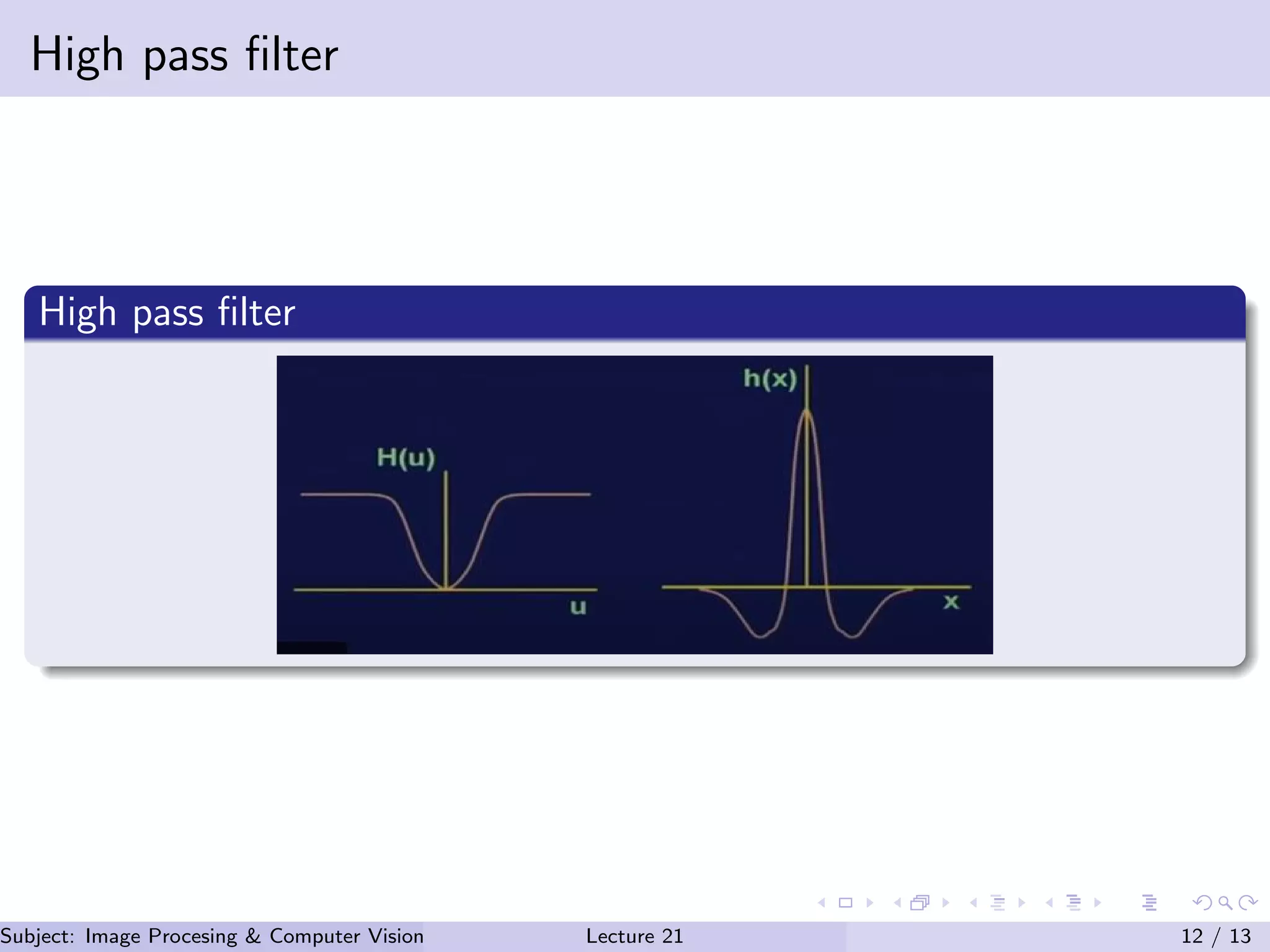 High pass filter

High pass filter

H(u)

u

h(x)

x

Subject: Image Procesing & Computer Vision

Lecture 21

12 / 13